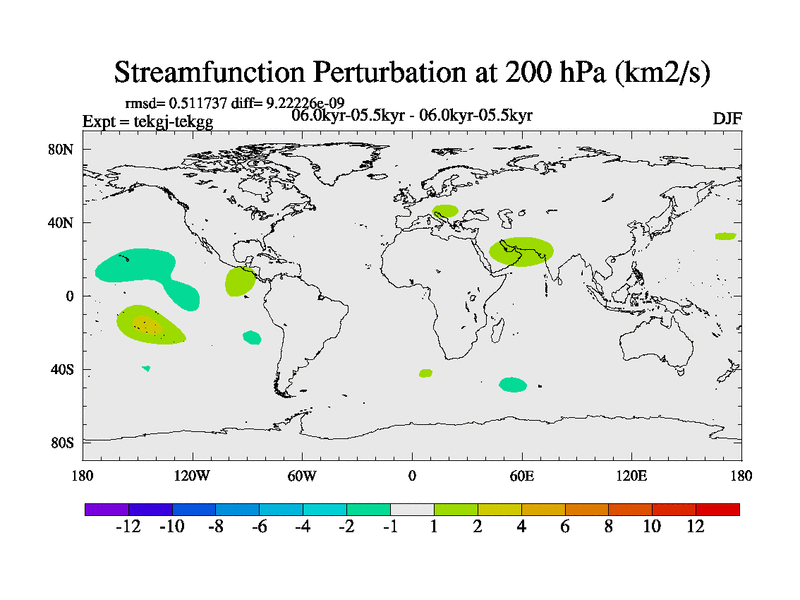 Streamfunction Perturbation at 200 hPa (km2/s)

rmsd= 0.511737 diff= 9.22226e-09
Expt = tekgj-tekgg
06.0kyr-05.5kyr - 06.0kyr-05.5kyr
DJF

80N
40N
0
40S
80S

180
120W
60W
0
60E
120E
180

-12 -10 -8 -6 -4 -2 -1 1 2 4 6 8 10 12